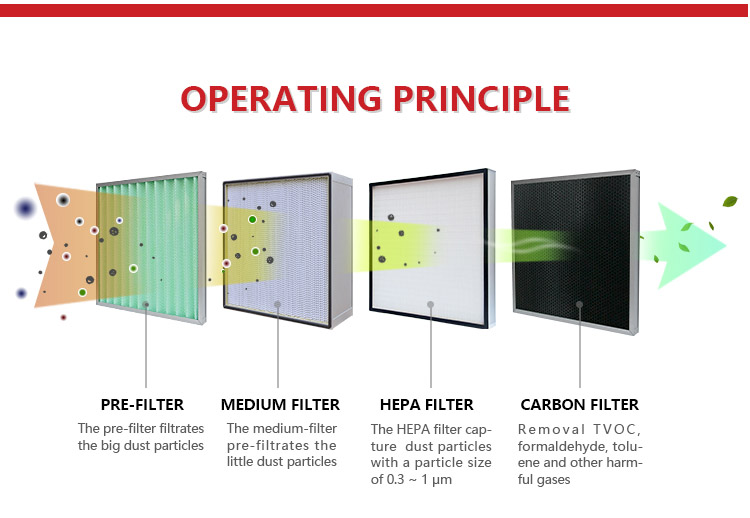 OPERATING PRINCIPLE

PRE-FILTER

The pre-filter filtrates the big dust particles

MEDIUM FILTER

The medium-filter pre-filtrates the little dust particles

HEPA FILTER

The HEPA filter capture dust particles with a particle size of 0.3 ~ 1 μm

CARBON FILTER

Removal TVOC, formaldehyde, toluene and other harmful gases